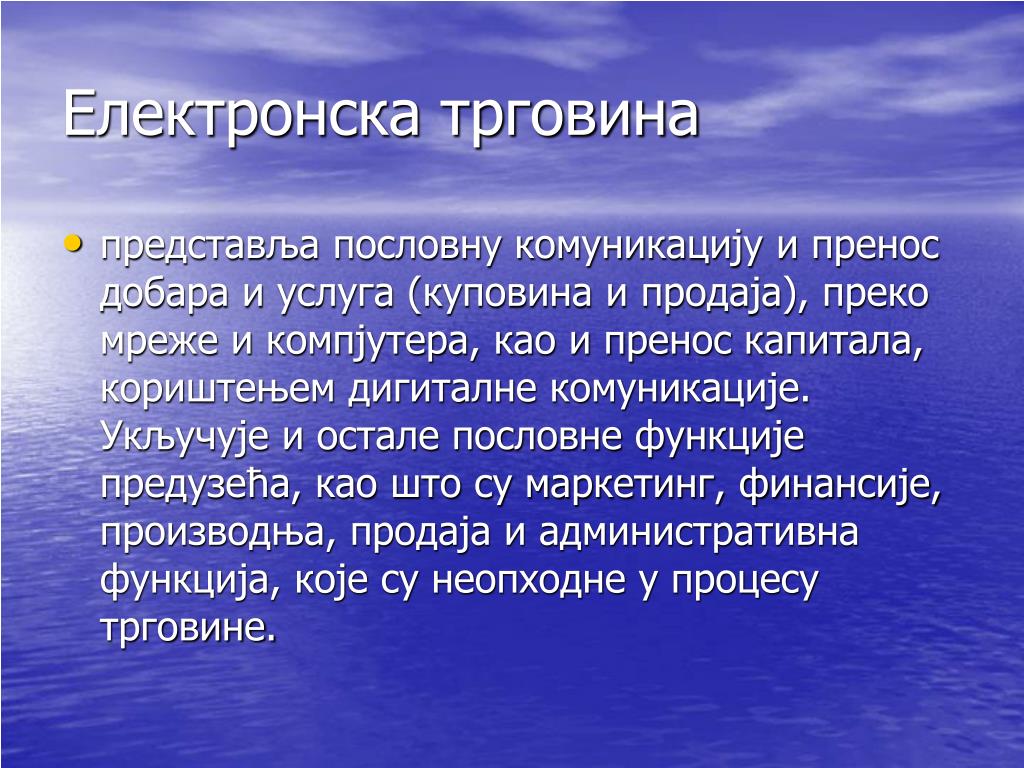 Електронска трговина

• представља пословну комуникацију и пренос добара и услуга (куповина и продаја), преко мреже и компјутера, као и пренос капитала, кориштењем дигиталне комуникације. Укључује и остале пословне функције предузећа, као што су маркетинг, финансије, производња, продаја и административна функција, које су неопходне у процесу трговине.